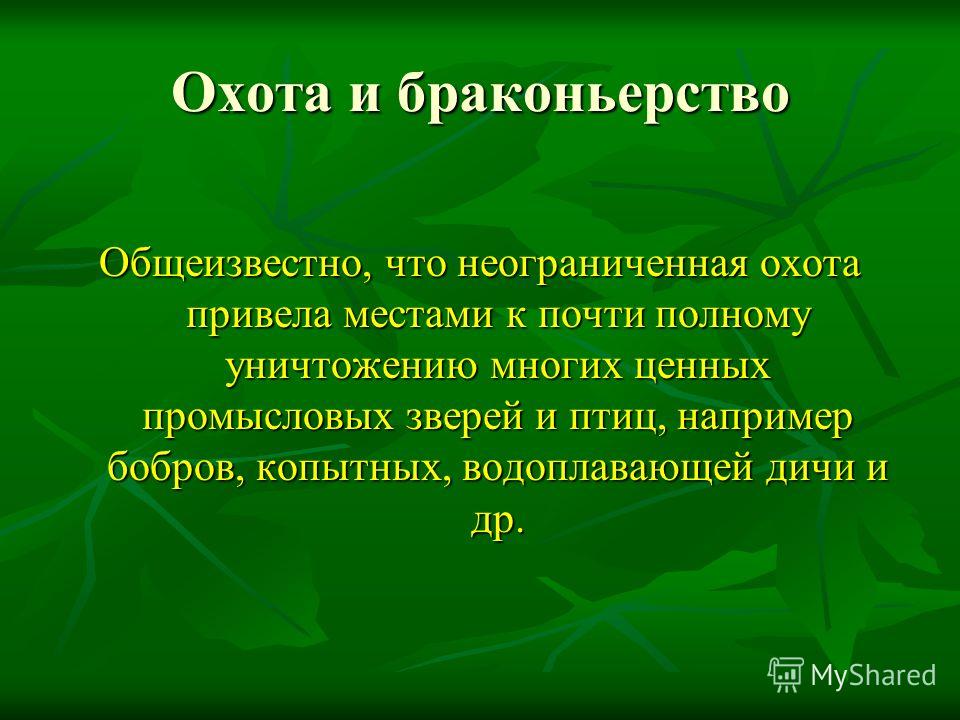 Охота и браконьерство

Общеизвестно, что неограниченная охота привела местами к почти полному уничтожению многих ценных промысловых зверей и птиц, например бобров, копытных, водоплавающей дичи и др.

MyShared